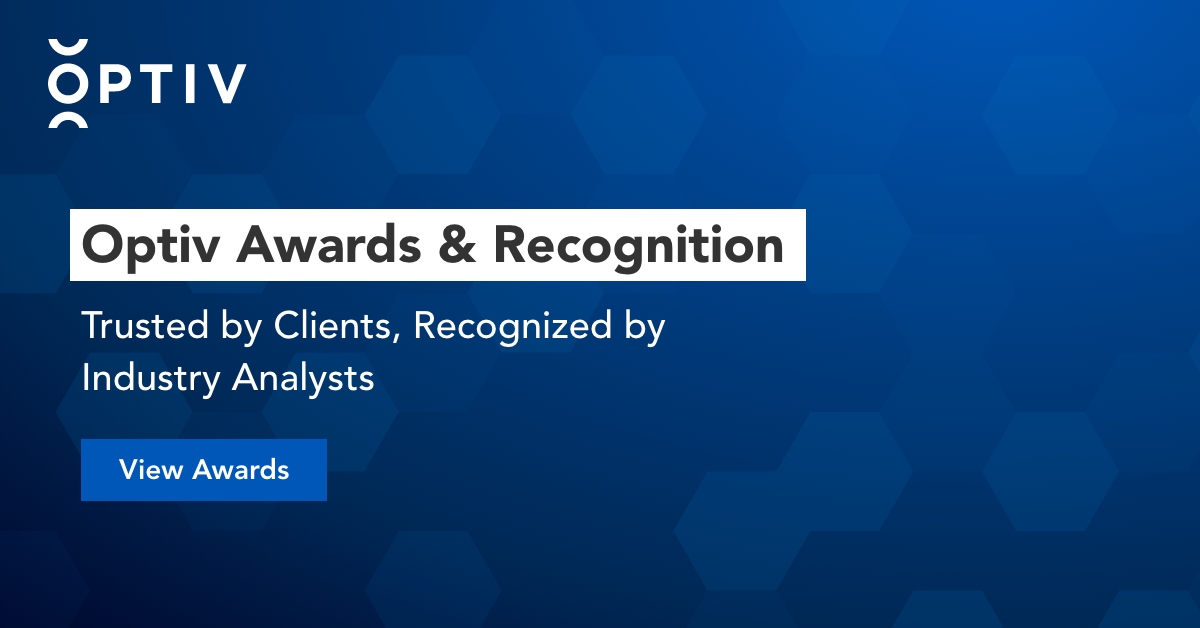 OPTIV

Optiv Awards & Recognition

Trusted by Clients, Recognized by Industry Analysts

View Awards